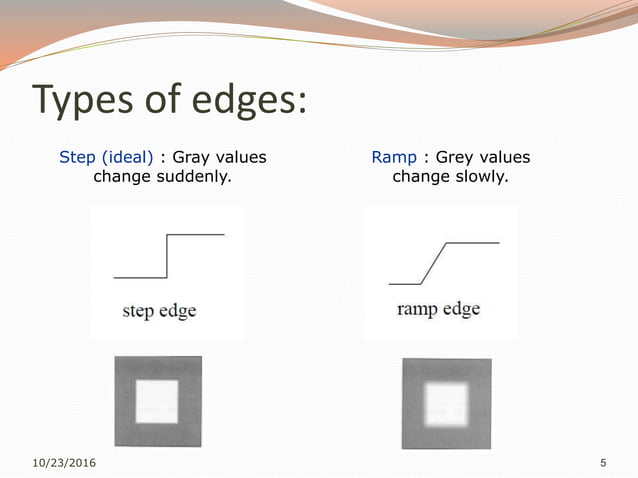 Types of edges:

Step (ideal) : Gray values change suddenly.

step edge

Ramp : Grey values change slowly.

ramp edge

10/23/2016

5